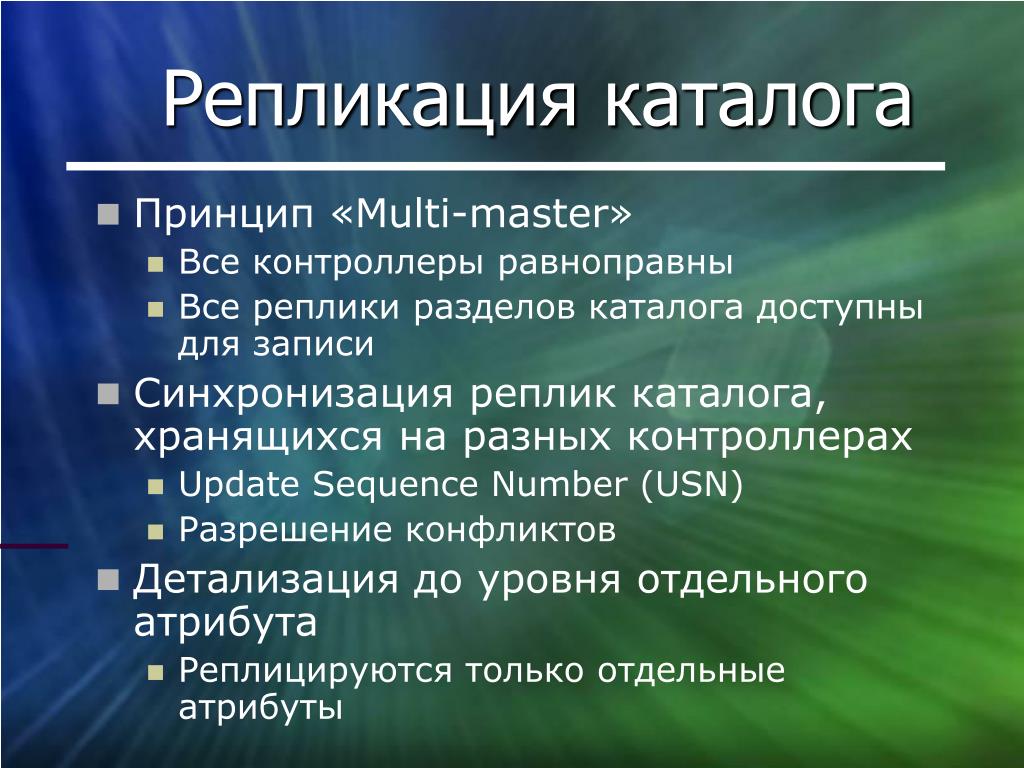 Репликация каталога

Принцип «Multi-master»

Все контроллеры равноправны

Все реплики разделов каталога доступны для записи

Синхронизация реплик каталога, хранящихся на разных контроллерах

Update Sequence Number (USN)

Разрешение конфликтов

Детализация до уровня отдельного атрибута

Реплицируются только отдельные атрибуты